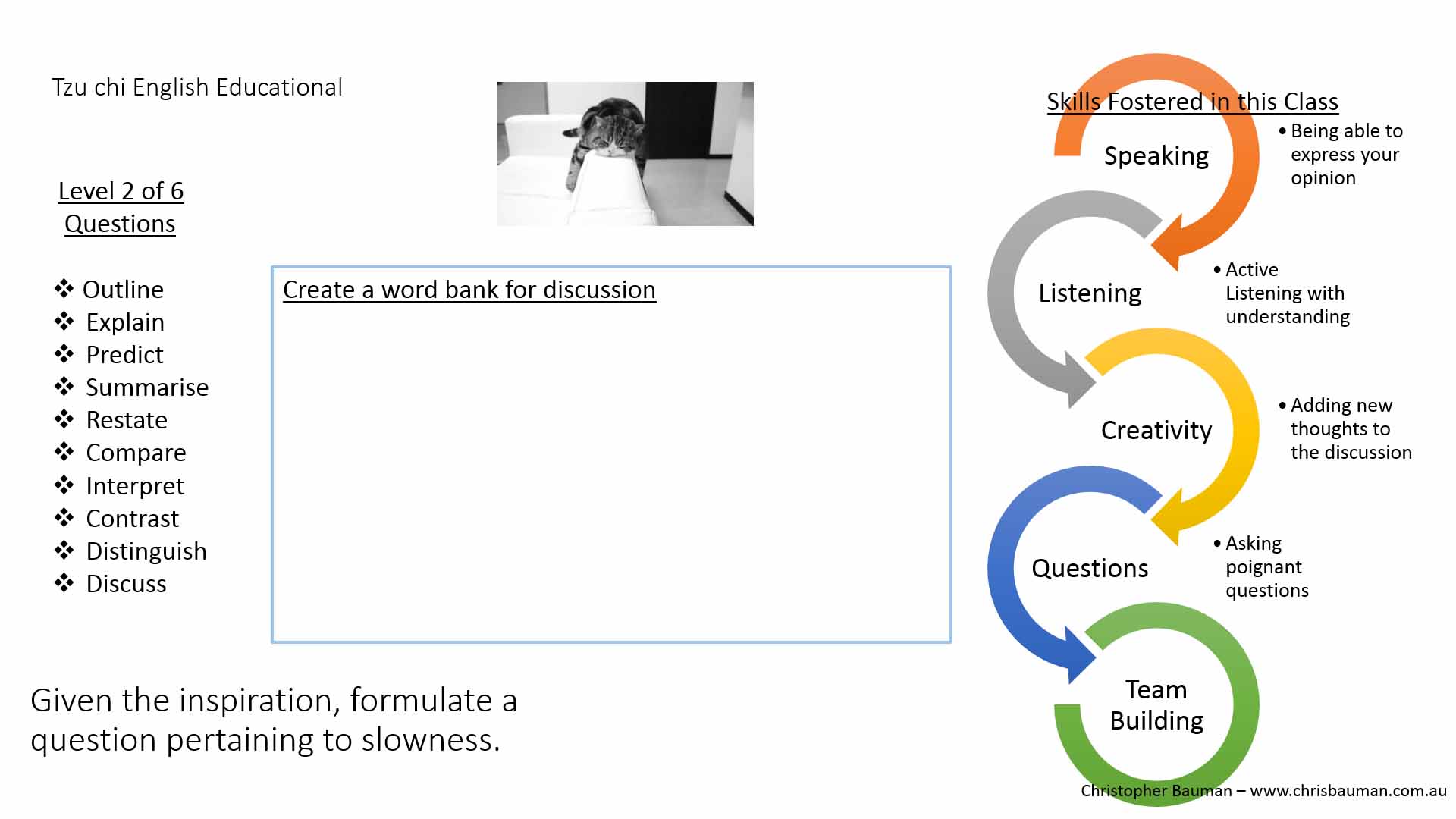 Tzu chi English Educational

Level 2 of 6
Questions

❖ Outline
❖ Explain
❖ Predict
❖ Summarise
❖ Restate
❖ Compare
❖ Interpret
❖ Contrast
❖ Distinguish
❖ Discuss

Create a word bank for discussion

Given the inspiration, formulate a question pertaining to slowness.

Skills Fostered in this Class

Speaking
• Being able to express your opinion

Listening
• Active Listening with understanding

Creativity
• Adding new thoughts to the discussion

Questions
• Asking poignant questions

Team Building

Christopher Bauman – www.chrisbauman.com.au